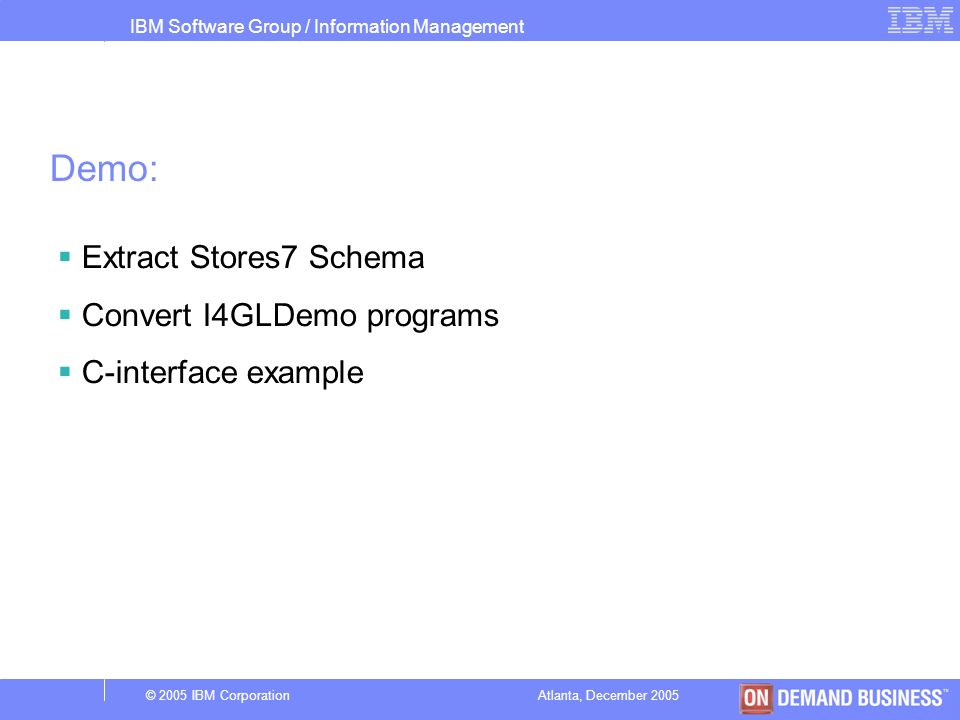 IBM Software Group / Information Management

IBM

Demo:

▪ Extract Stores7 Schema

▪ Convert I4GLDemo programs

▪ C-interface example

© 2005 IBM Corporation

Atlanta, December 2005

ON DEMAND BUSINESS™